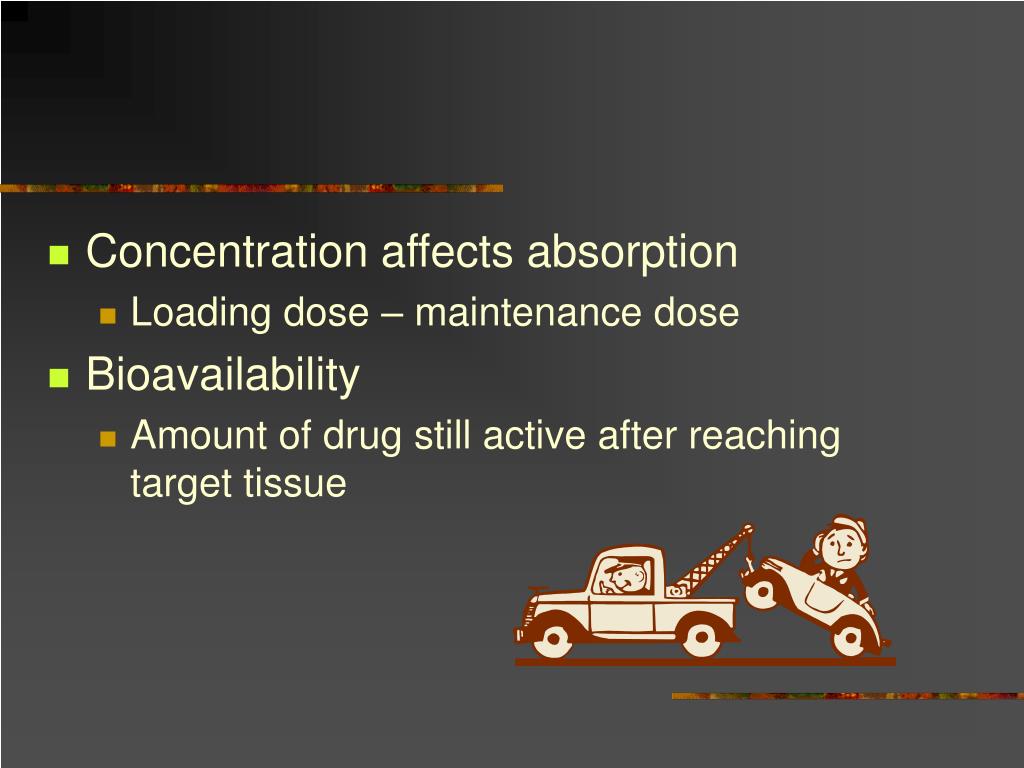 Concentration affects absorption
Loading dose – maintenance dose
Bioavailability
Amount of drug still active after reaching target tissue